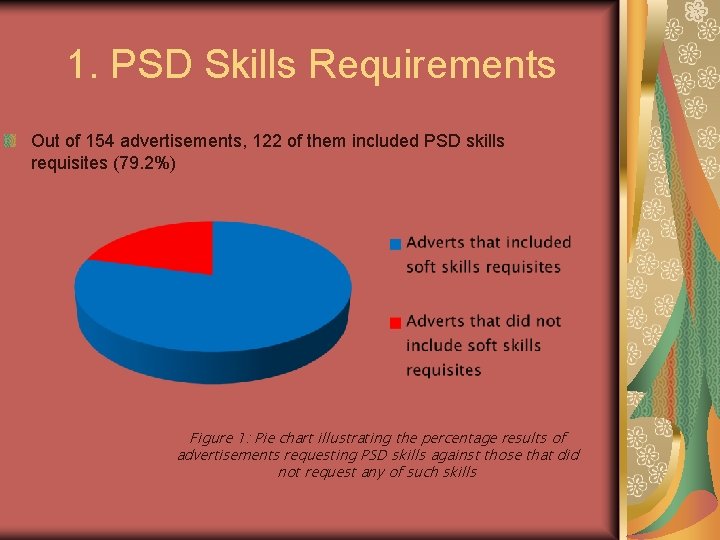 1. PSD Skills Requirements

Out of 154 advertisements, 122 of them included PSD skills requisites (79.2%)

Adverts that included soft skills requisites

Adverts that did not include soft skills requisites

Figure 1: Pie chart illustrating the percentage results of advertisements requesting PSD skills against those that did not request any of such skills